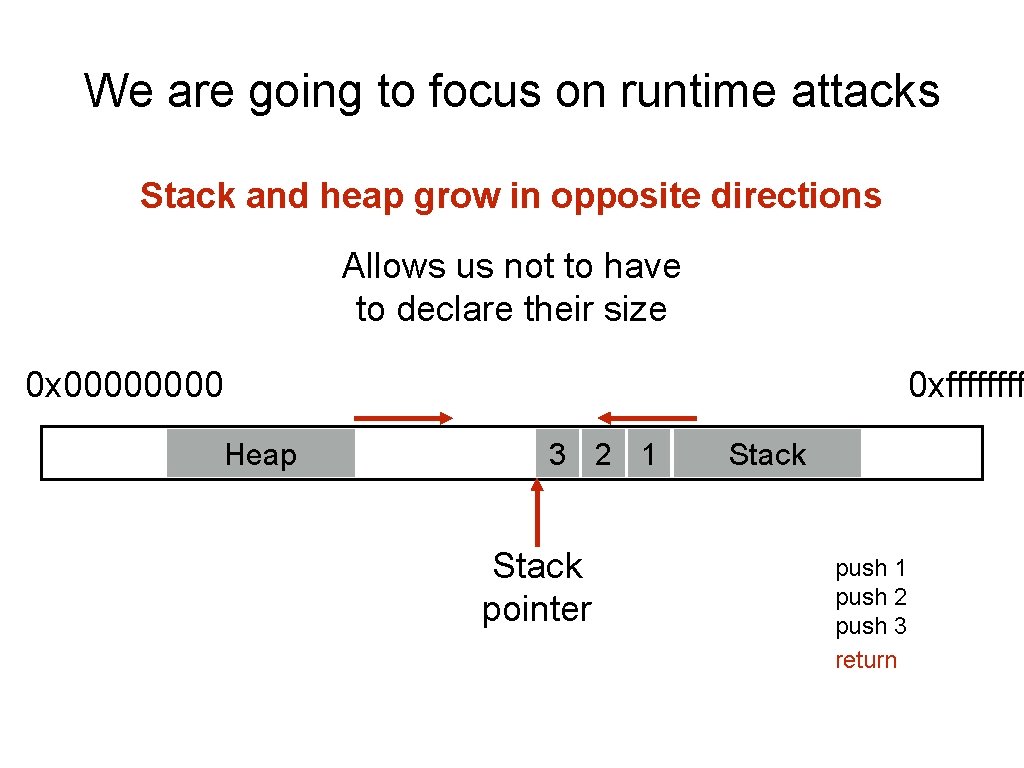 We are going to focus on runtime attacks

Stack and heap grow in opposite directions

Allows us not to have to declare their size

0x00000000

0xffffffff

Heap

3 2 1

Stack

Stack pointer

push 1
push 2
push 3
return